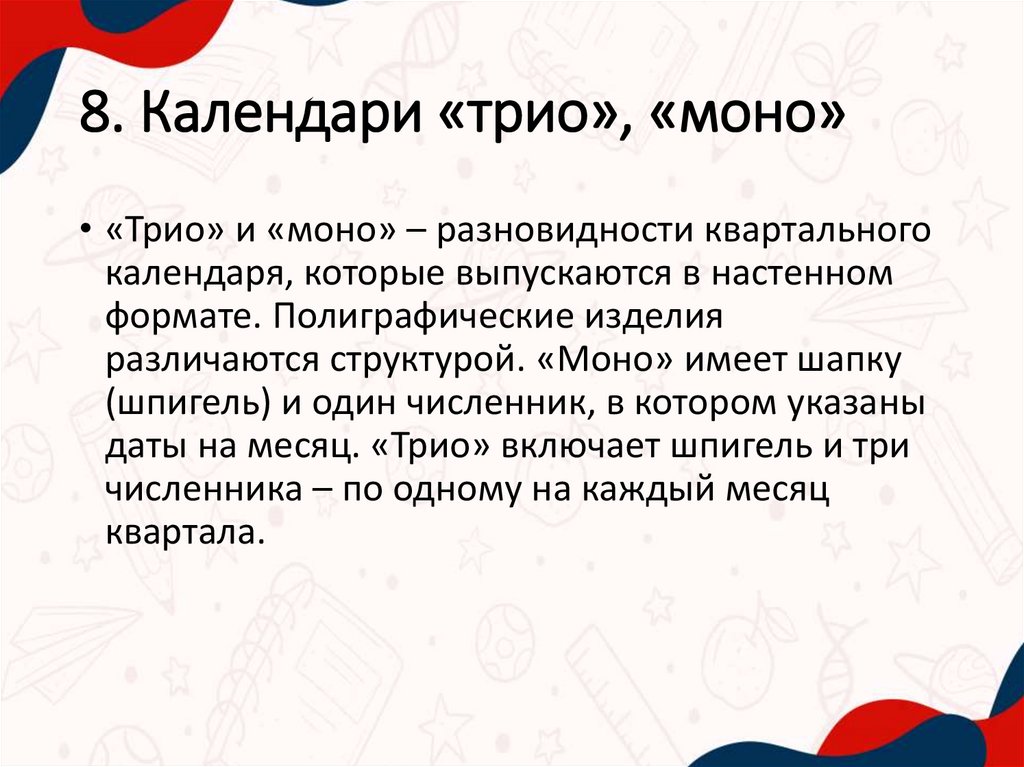 8. Календари «трио», «моно»

• «Трио» и «моно» – разновидности квартального календаря, которые выпускаются в настенном формате. Полиграфические изделия различаются структурой. «Моно» имеет шапку (шпигель) и один численник, в котором указаны даты на месяц. «Трио» включает шпигель и три численника – по одному на каждый месяц квартала.